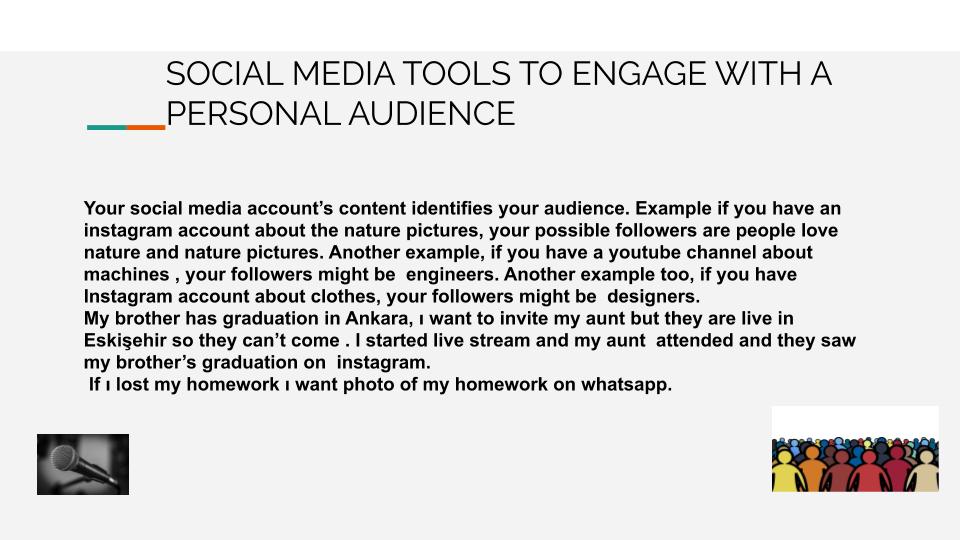 SOCIAL MEDIA TOOLS TO ENGAGE WITH A PERSONAL AUDIENCE

Your social media account's content identifies your audience. Example if you have an instagram account about the nature pictures, your possible followers are people love nature and nature pictures. Another example, if you have a youtube channel about machines , your followers might be engineers. Another example too, if you have Instagram account about clothes, your followers might be designers.
My brother has graduation in Ankara, ı want to invite my aunt but they are live in Eskişehir so they can't come . I started live stream and my aunt attended and they saw my brother's graduation on instagram.
If ı lost my homework ı want photo of my homework on whatsapp.